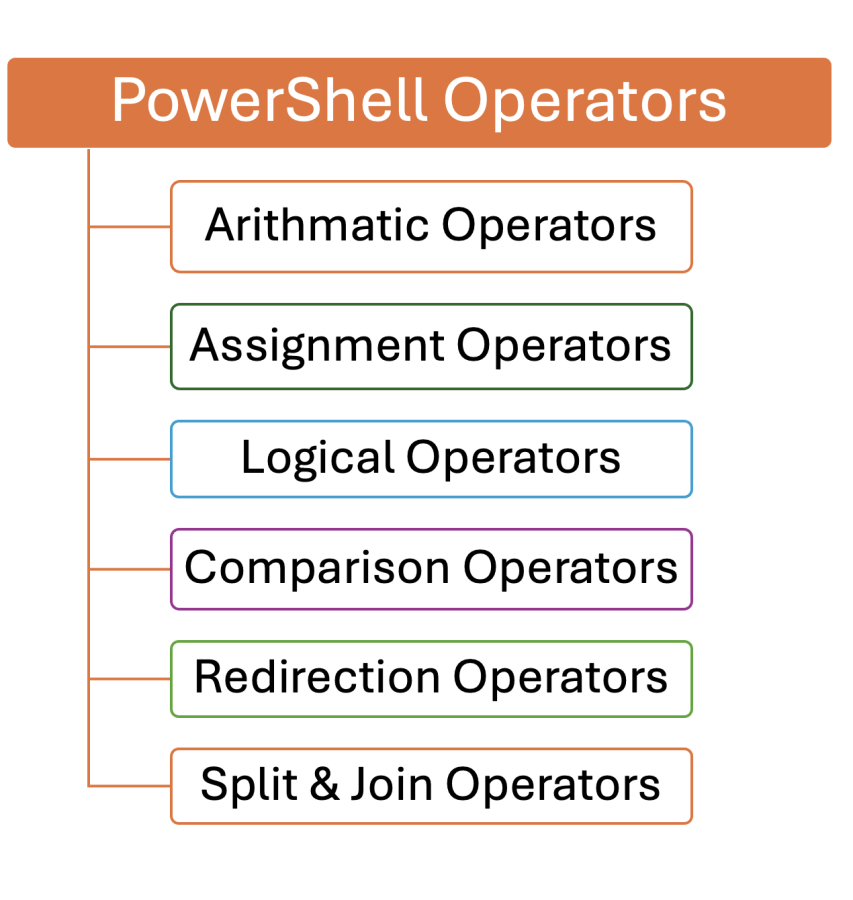 PowerShell Operators

Arithmatic Operators

Assignment Operators

Logical Operators

Comparison Operators

Redirection Operators

Split & Join Operators